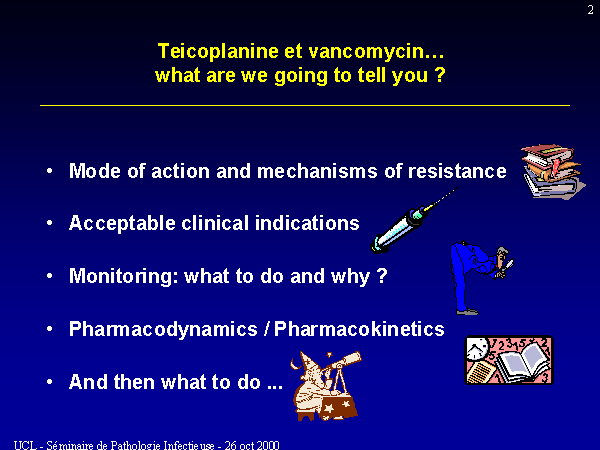 2

Teicoplanine et vancomycin…
what are we going to tell you ?

• Mode of action and mechanisms of resistance

• Acceptable clinical indications

• Monitoring: what to do and why ?

• Pharmacodynamics / Pharmacokinetics

• And then what to do ...

UCL - Séminaire de Pathologie Infectieuse - 26 oct 2000